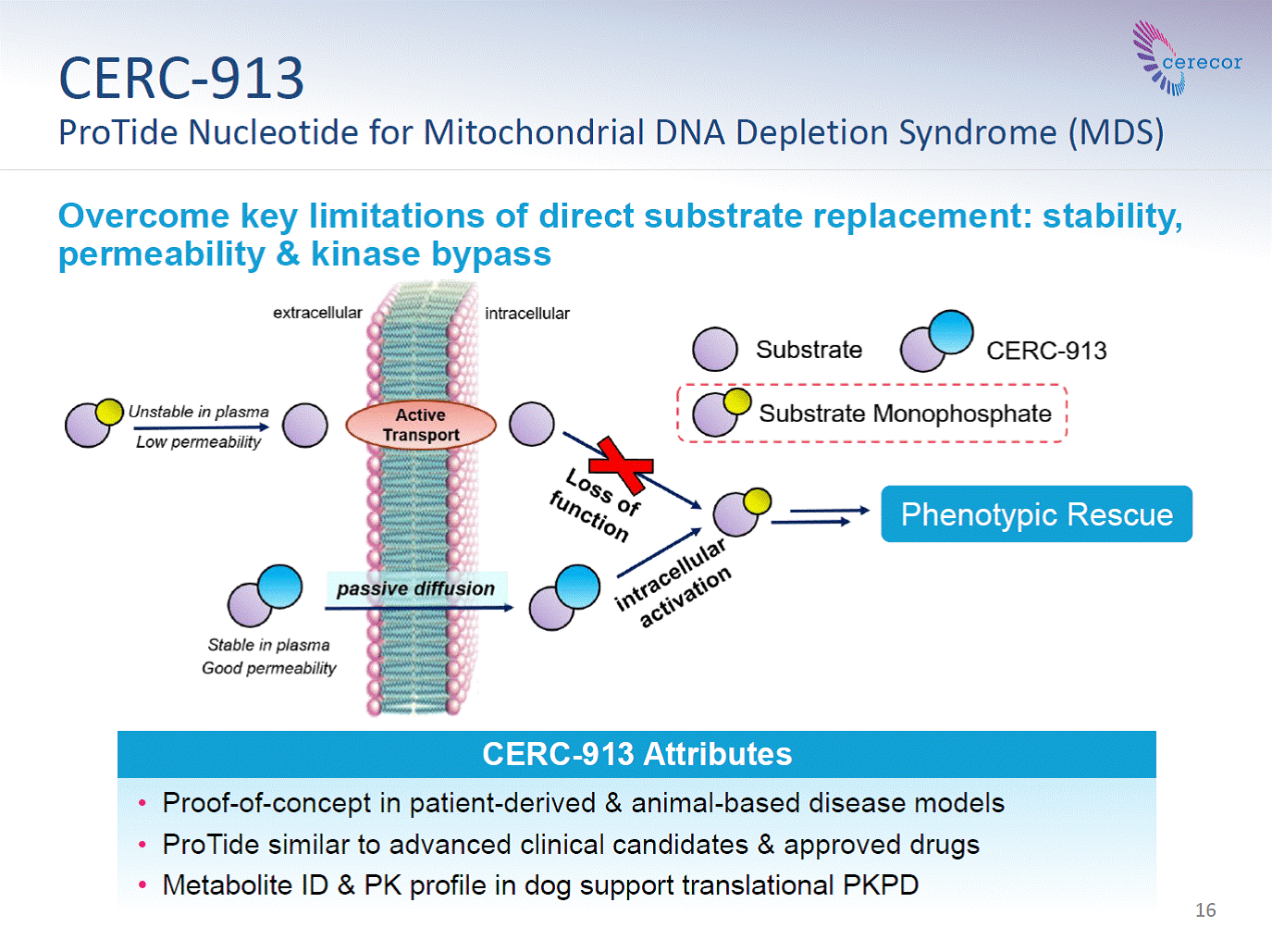 CERC-913
ProTide Nucleotide for Mitochondrial DNA Depletion Syndrome (MDS)

cerecor

Overcome key limitations of direct substrate replacement: stability, permeability & kinase bypass

extracellular

intracellular

Substrate

CERC-913

Substrate Monophosphate

Unstable in plasma

Low permeability

Active Transport

Loss of function

Phenotypic Rescue

passive diffusion

intracellular activation

Stable in plasma
Good permeability

CERC-913 Attributes

• Proof-of-concept in patient-derived & animal-based disease models
• ProTide similar to advanced clinical candidates & approved drugs
• Metabolite ID & PK profile in dog support translational PKPD

16